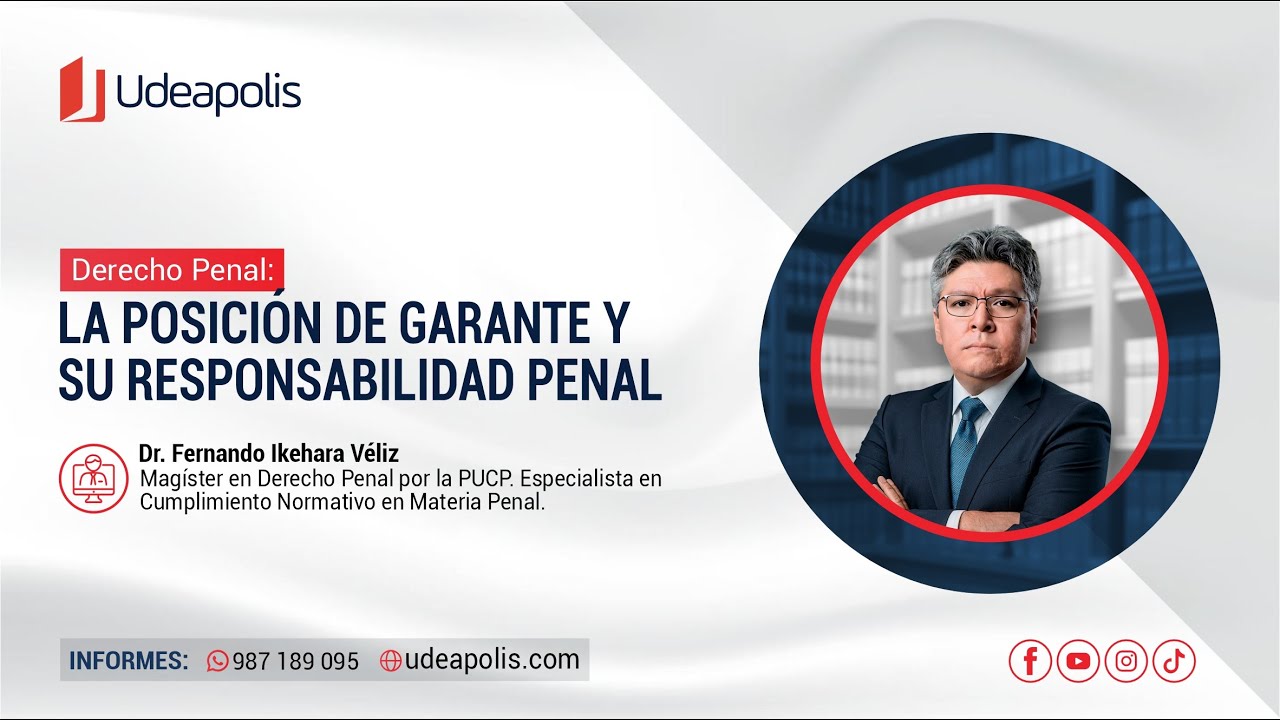 Udeapolis

Derecho Penal:

LA POSICIÓN DE GARANTE Y SU RESPONSABILIDAD PENAL

Dr. Fernando Ikehara Véliz
Magíster en Derecho Penal por la PUCP. Especialista en Cumplimiento Normativo en Materia Penal.

INFORMES: 987 189 095 udeapolis.com